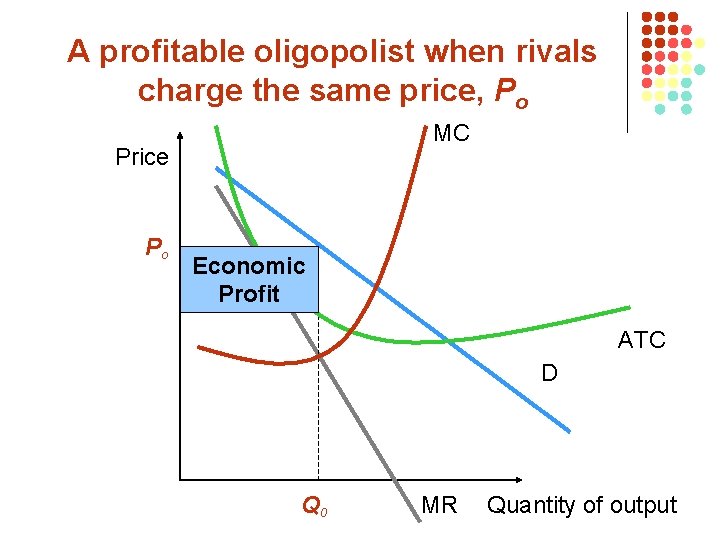 A profitable oligopolist when rivals charge the same price, $P_o$

Price

MC

$P_o$

Economic Profit

ATC

D

$Q_0$

MR

Quantity of output